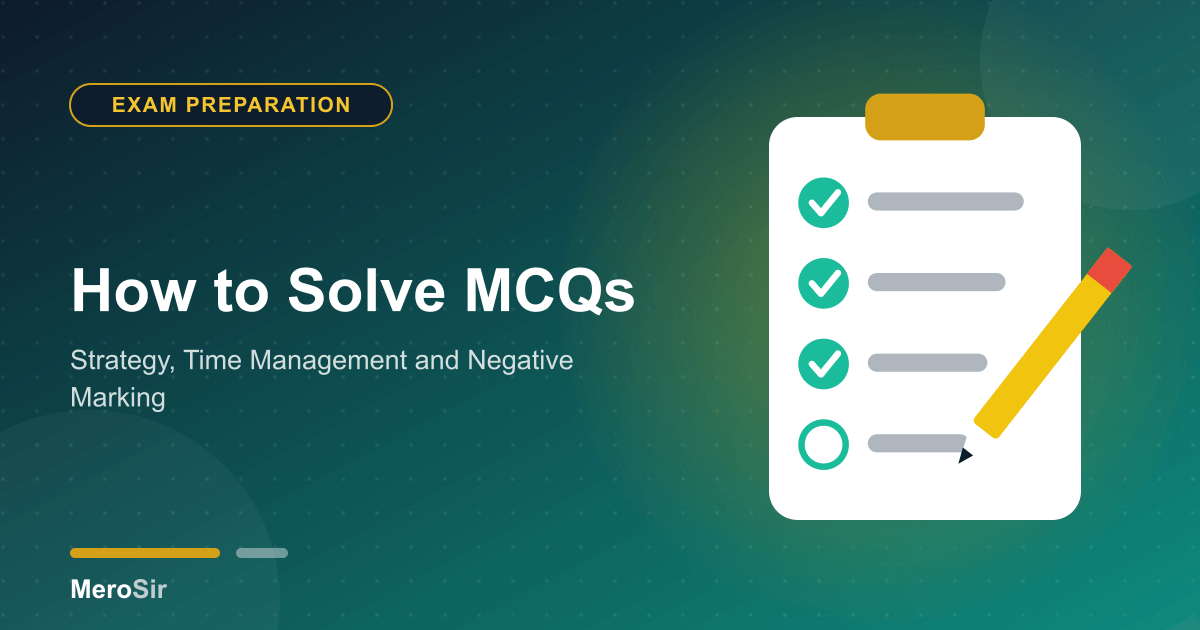 EXAM PREPARATION

How to Solve MCQs

Strategy, Time Management and Negative Marking

MeroSir